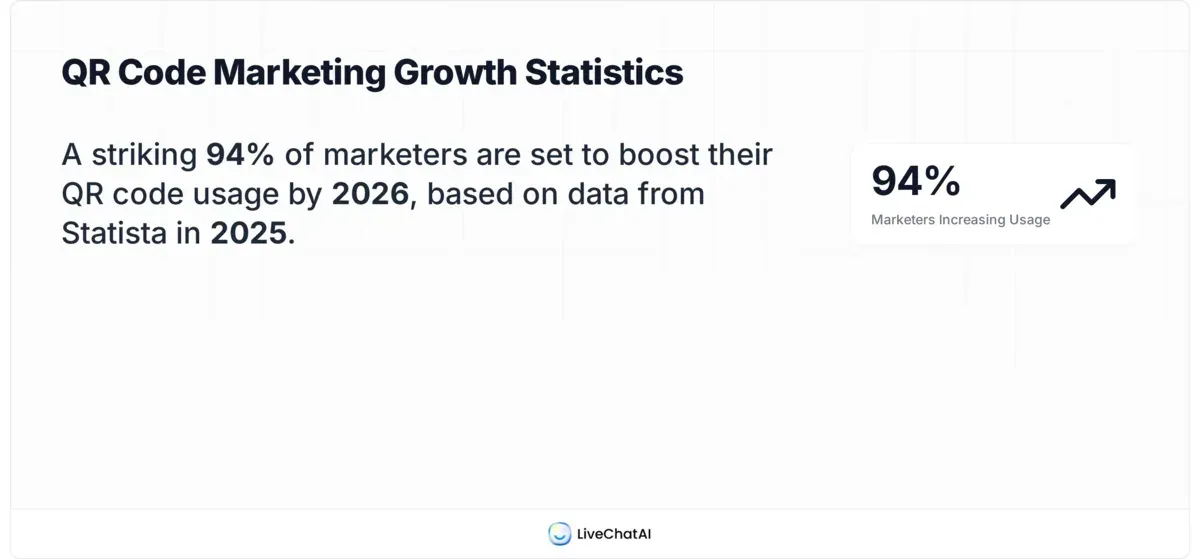 QR Code Marketing Growth Statistics

A striking 94% of marketers are set to boost their QR code usage by 2026, based on data from Statista in 2025.

94%
Marketers Increasing Usage

LiveChatAI